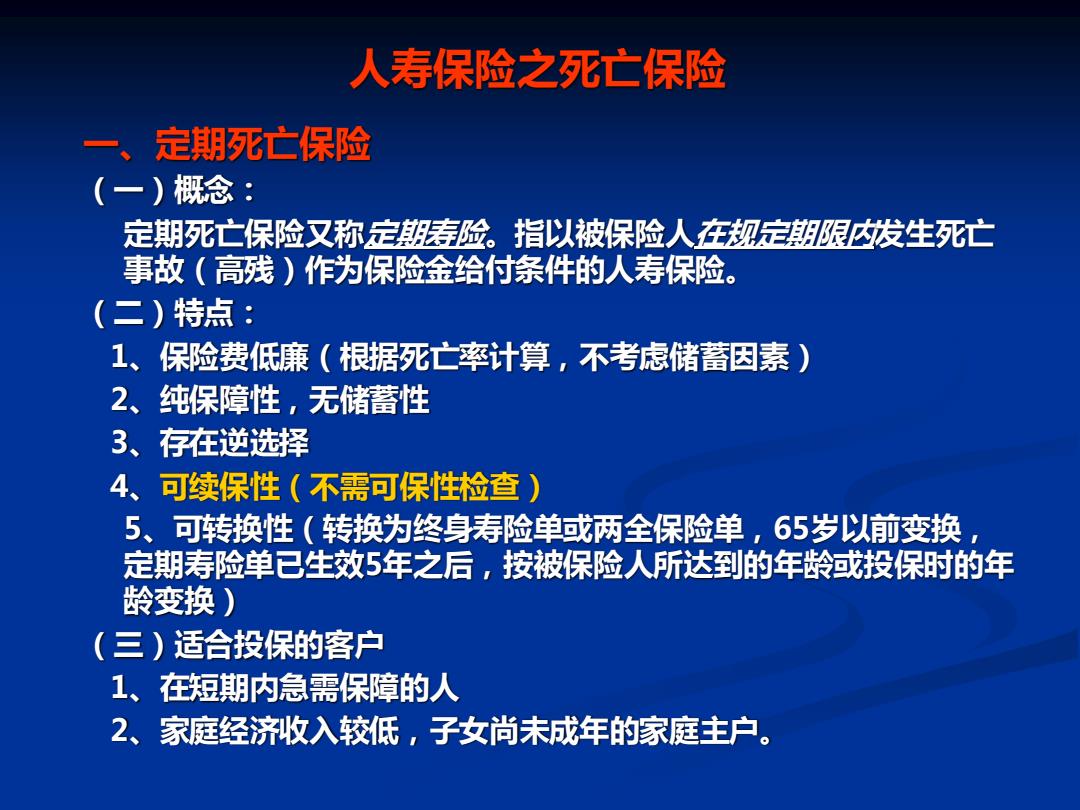 人寿保险之死亡保险

一、定期死亡保险

（一）概念：

定期死亡保险又称定期寿险。指以被保险人在规定期限内发生死亡事故（高残）作为保险金给付条件的人寿保险。

（二）特点：

1、保险费低廉（根据死亡率计算，不考虑储蓄因素）

2、纯保障性，无储蓄性

3、存在逆选择

4、可续保性（不需可保性检查）

5、可转换性（转换为终身寿险单或两全保险单，65岁以前变换，定期寿险单已生效5年之后，按被保险人所达到的年龄或投保时的年龄变换）

（三）适合投保的客户

1、在短期内急需保障的人

2、家庭经济收入较低，子女尚未成年的家庭主户。